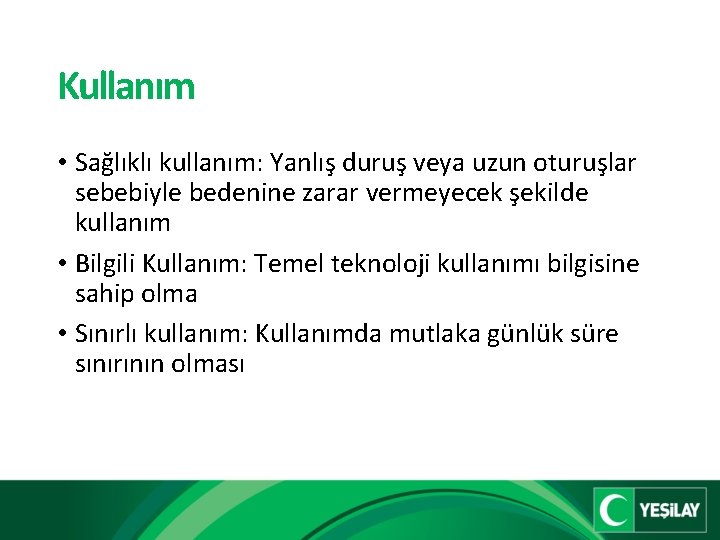 Kullanım

• Sağlıklı kullanım: Yanlış duruş veya uzun oturuşlar sebebiyle bedenine zarar vermeyecek şekilde kullanım

• Bilgili Kullanım: Temel teknoloji kullanımı bilgisine sahip olma

• Sınırlı kullanım: Kullanımda mutlaka günlük süre sınırının olması

YEŞİLAY